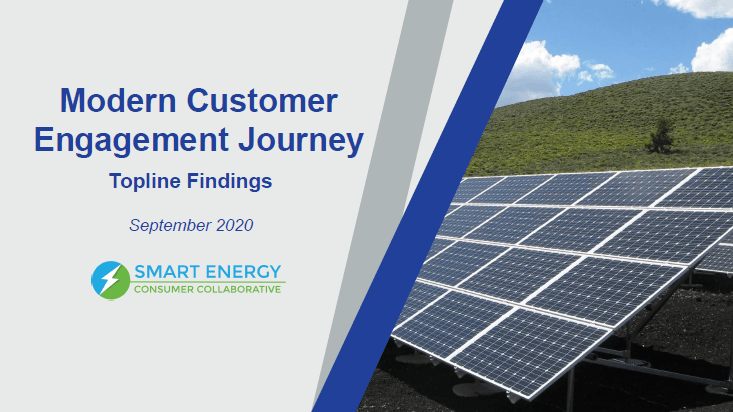 Modern Customer Engagement Journey

Topline Findings

September 2020

SMART ENERGY
CONSUMER COLLABORATIVE